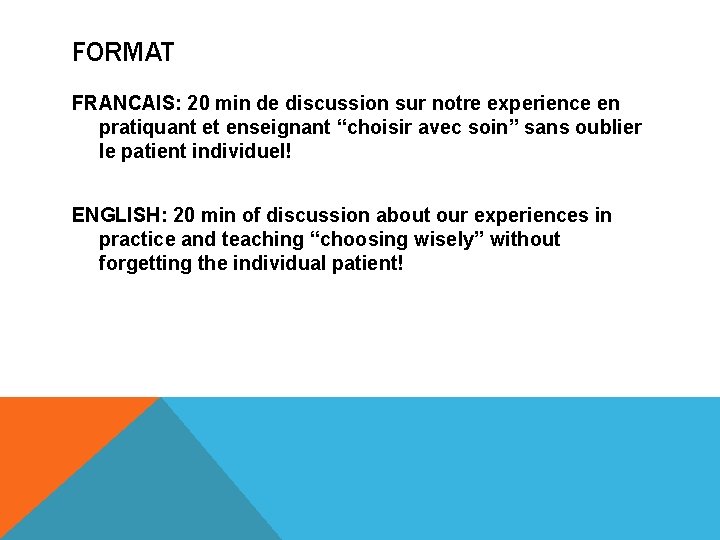 FORMAT

FRANCAIS: 20 min de discussion sur notre experience en pratiquant et enseignant “choisir avec soin” sans oublier le patient individuel!

ENGLISH: 20 min of discussion about our experiences in practice and teaching “choosing wisely” without forgetting the individual patient!